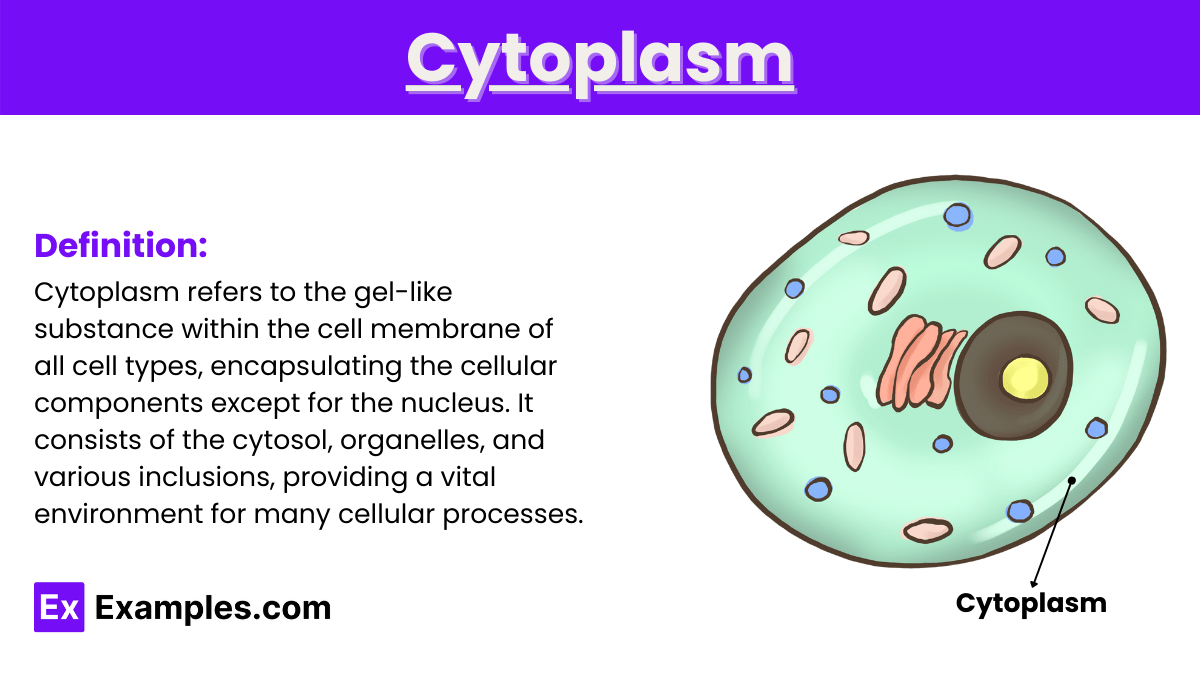 Cytoplasm

Definition:
Cytoplasm refers to the gel-like substance within the cell membrane of all cell types, encapsulating the cellular components except for the nucleus. It consists of the cytosol, organelles, and various inclusions, providing a vital environment for many cellular processes.

Ex Examples.com

Cytoplasm